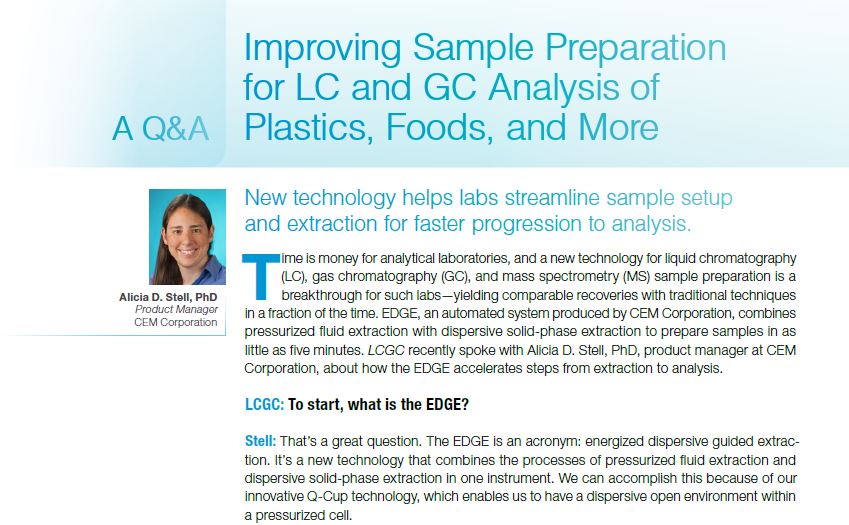 A Q&A

Improving Sample Preparation for LC and GC Analysis of Plastics, Foods, and More

Alicia D. Stell, PhD
Product Manager
CEM Corporation

New technology helps labs streamline sample setup and extraction for faster progression to analysis.

Time is money for analytical laboratories, and a new technology for liquid chromatography (LC), gas chromatography (GC), and mass spectrometry (MS) sample preparation is a breakthrough for such labs—yielding comparable recoveries with traditional techniques in a fraction of the time. EDGE, an automated system produced by CEM Corporation, combines pressurized fluid extraction with dispersive solid-phase extraction to prepare samples in as little as five minutes. LCGC recently spoke with Alicia D. Stell, PhD, product manager at CEM Corporation, about how the EDGE accelerates steps from extraction to analysis.

LCGC: To start, what is the EDGE?

Stell: That's a great question. The EDGE is an acronym: energized dispersive guided extraction. It's a new technology that combines the processes of pressurized fluid extraction and dispersive solid-phase extraction in one instrument. We can accomplish this because of our innovative Q-Cup technology, which enables us to have a dispersive open environment within a pressurized cell.